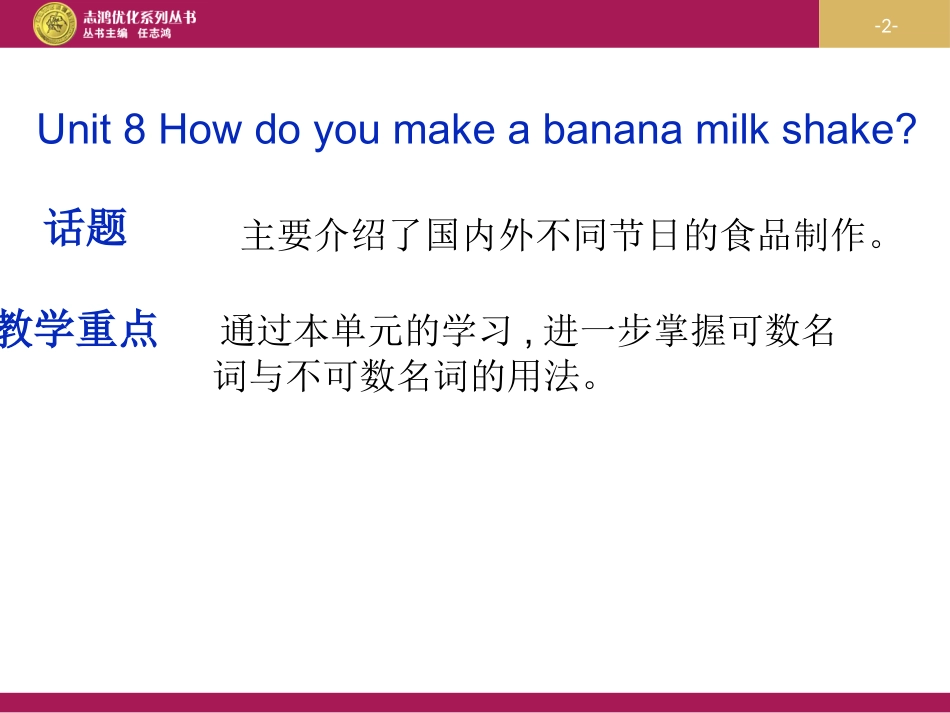 志鸿优化系列丛书
丛书主编 任志鸿

-2-

Unit 8 How do you make a banana milk shake?

话题 主要介绍了国内外不同节日的食品制作。

教学重点 通过本单元的学习，进一步掌握可数名词与不可数名词的用法。